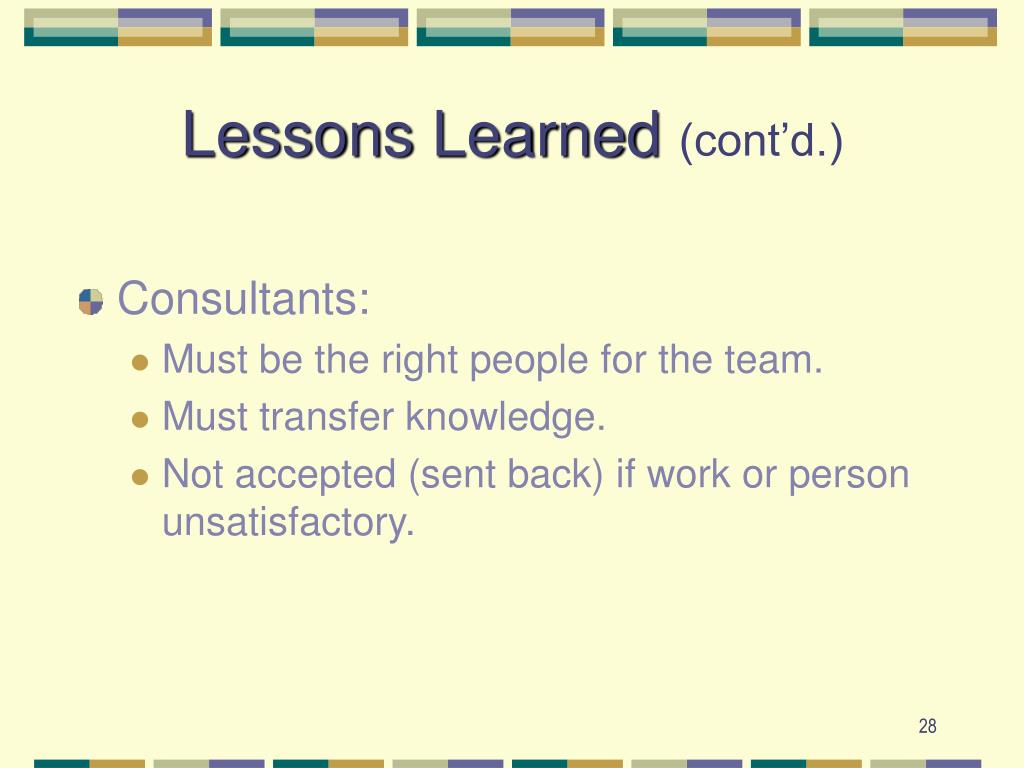 Lessons Learned (cont’d.)

Consultants:

Must be the right people for the team.

Must transfer knowledge.

Not accepted (sent back) if work or person unsatisfactory.

28